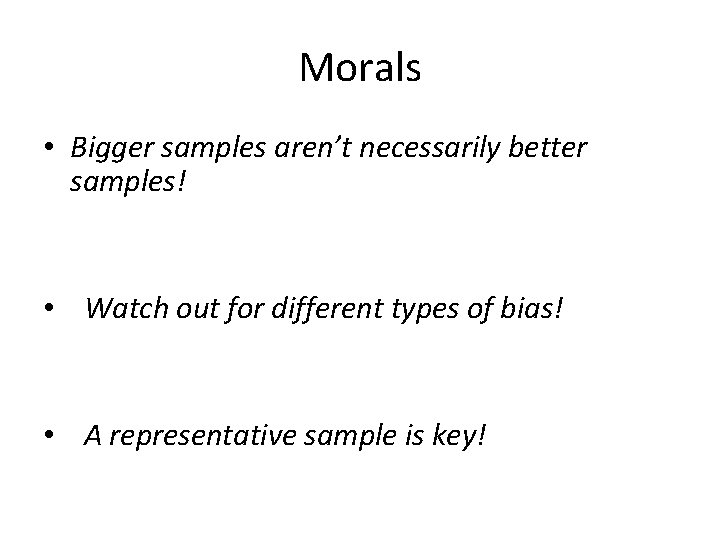 Morals

• Bigger samples aren't necessarily better samples!

• Watch out for different types of bias!

• A representative sample is key!